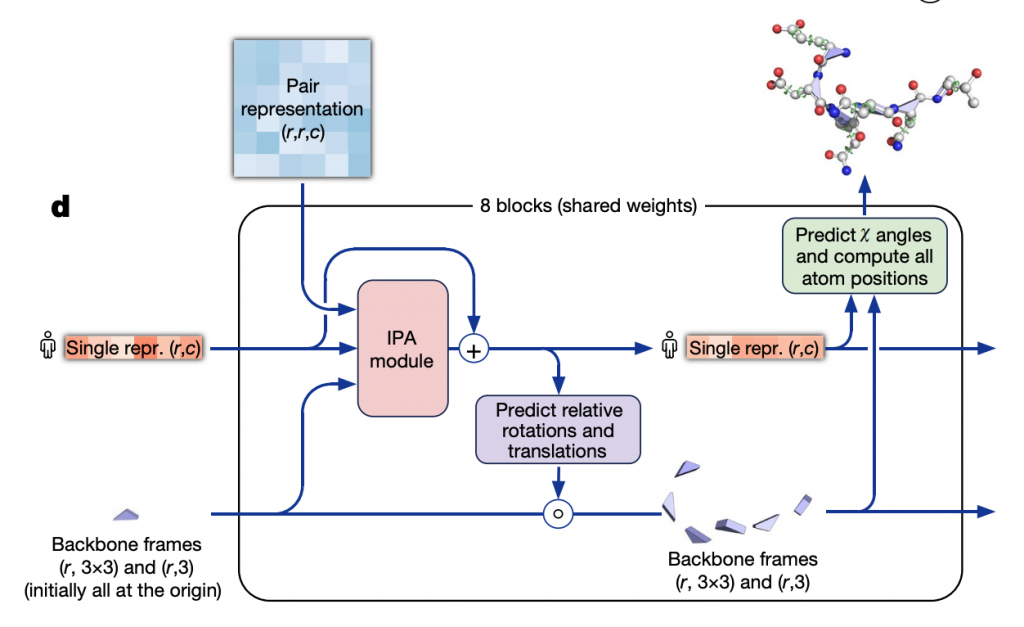 Pair representation ($r$,$r$,$c$)

d

8 blocks (shared weights)

Predict $\chi$ angles and compute all atom positions

Single repr. ($r$,$c$)

IPA module

+

Single repr. ($r$,$c$)

Predict relative rotations and translations

∘

Backbone frames ($r$, 3×3) and ($r$,3) (initially all at the origin)

Backbone frames ($r$, 3×3) and ($r$,3)